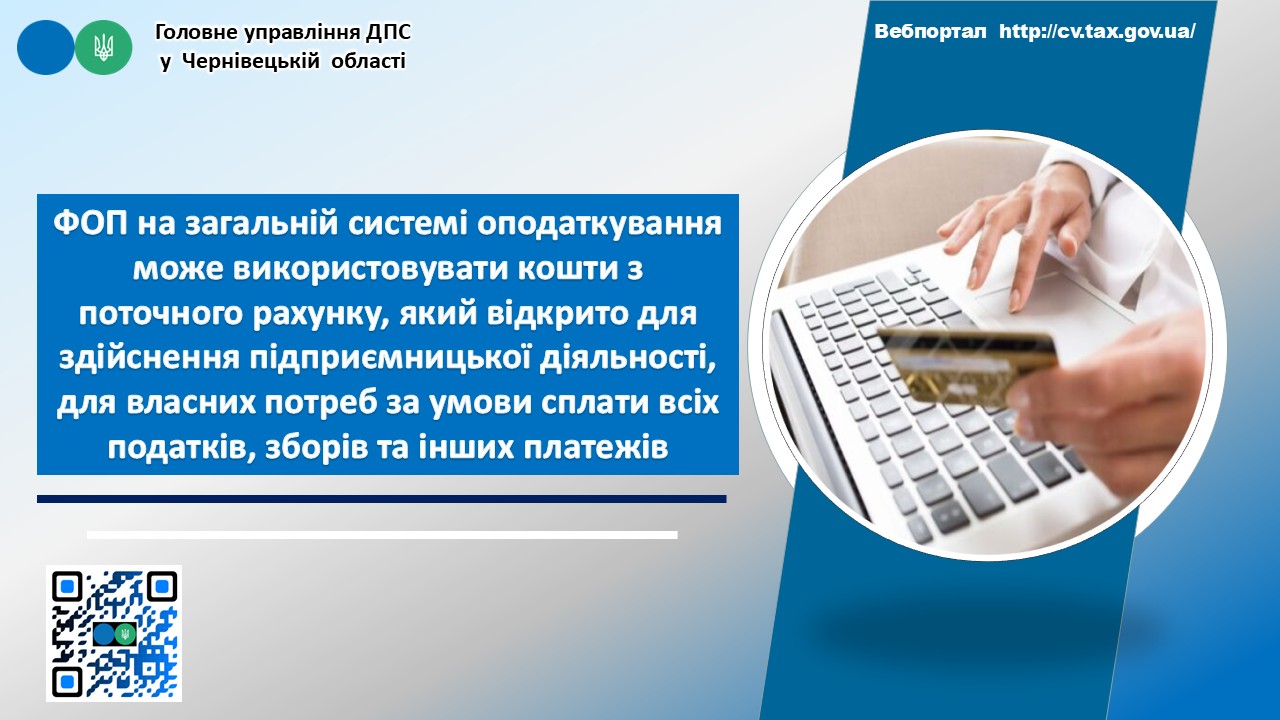 Головне управління ДПС
у Чернівецькій області

Вебпортал http://cv.tax.gov.ua/

ФОП на загальній системі оподаткування може використовувати кошти з поточного рахунку, який відкрито для здійснення підприємницької діяльності, для власних потреб за умови сплати всіх податків, зборів та інших платежів